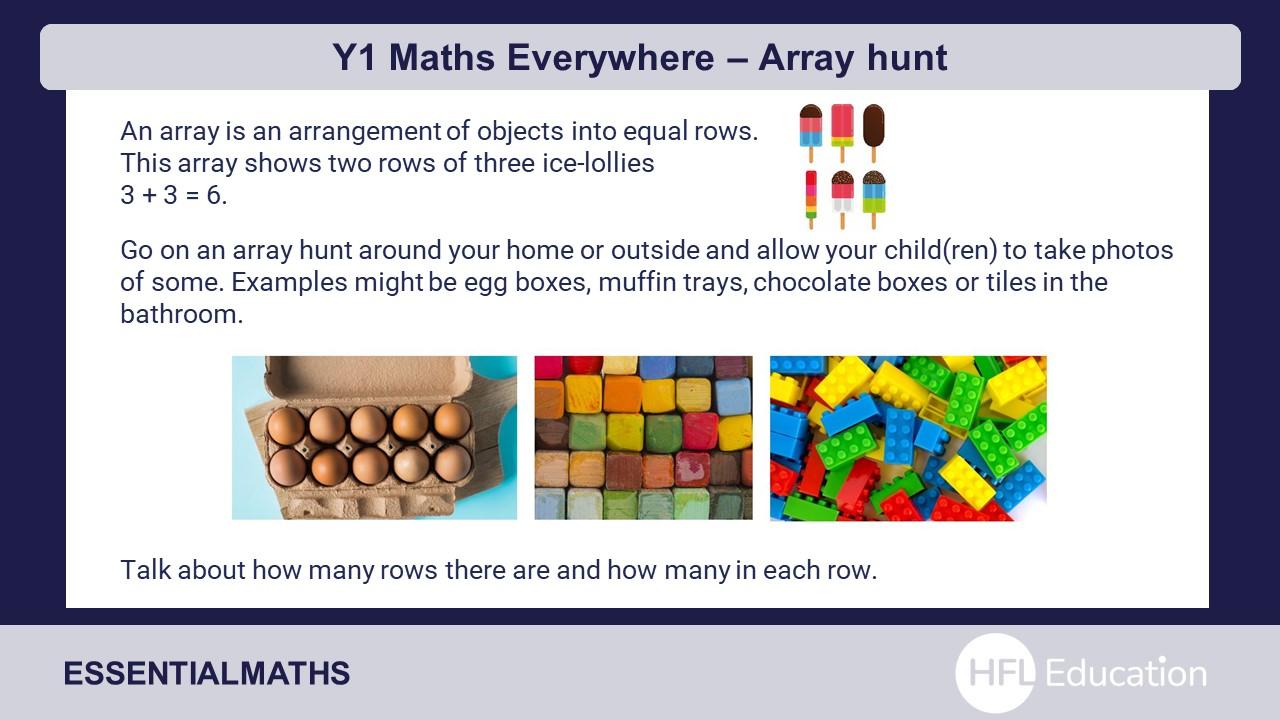 Y1 Maths Everywhere – Array hunt

An array is an arrangement of objects into equal rows.
This array shows two rows of three ice-lollies
$3 + 3 = 6$.

Go on an array hunt around your home or outside and allow your child(ren) to take photos of some. Examples might be egg boxes, muffin trays, chocolate boxes or tiles in the bathroom.

Talk about how many rows there are and how many in each row.

ESSENTIALMATHS

HFL Education